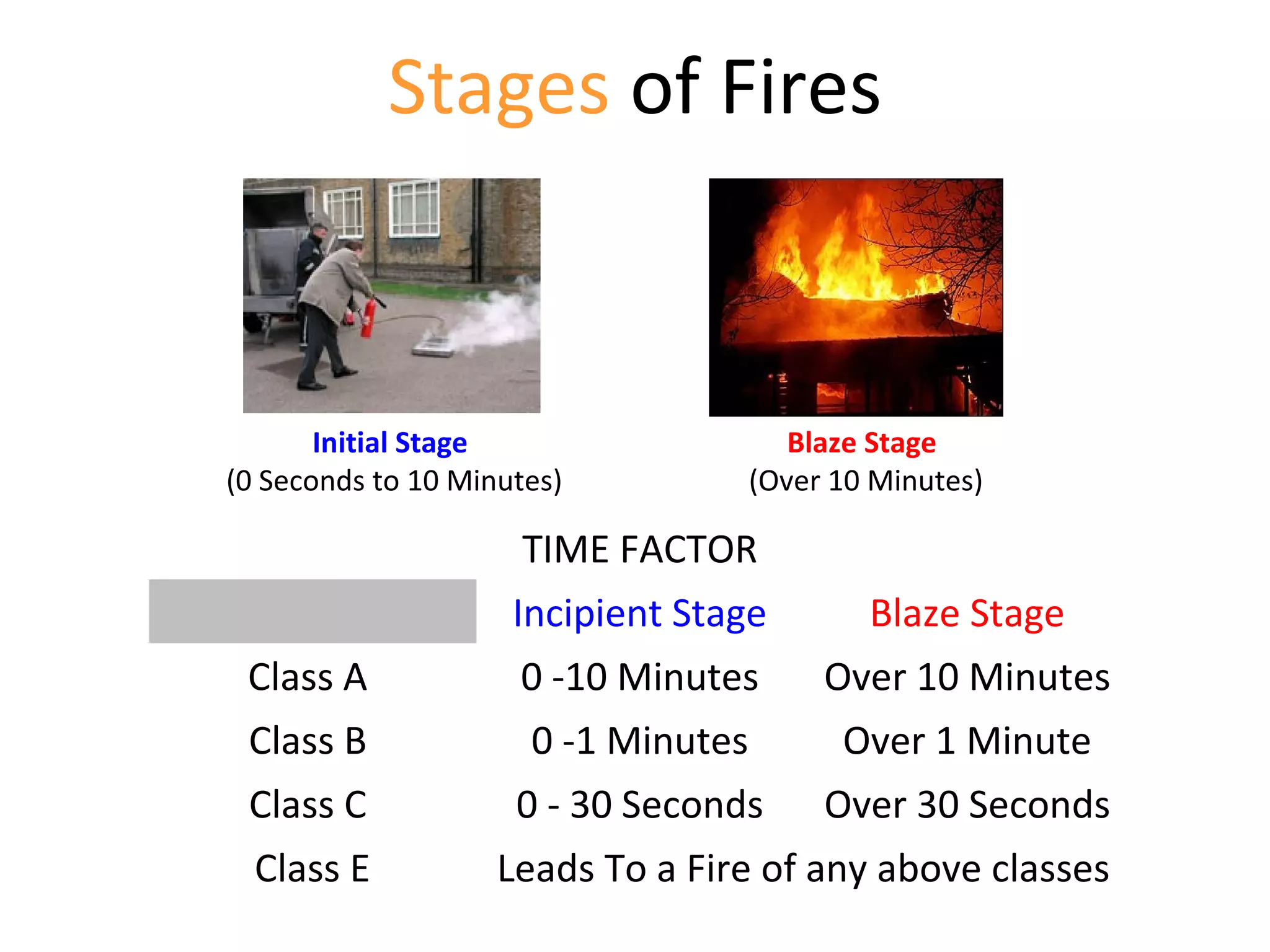 Stages of Fires

Initial Stage
(0 Seconds to 10 Minutes)

Blaze Stage
(Over 10 Minutes)

TIME FACTOR

| | Incipient Stage | Blaze Stage |
|---|---|---|
| Class A | 0 -10 Minutes | Over 10 Minutes |
| Class B | 0 -1 Minutes | Over 1 Minute |
| Class C | 0 - 30 Seconds | Over 30 Seconds |
| Class E | Leads To a Fire of any above classes | |